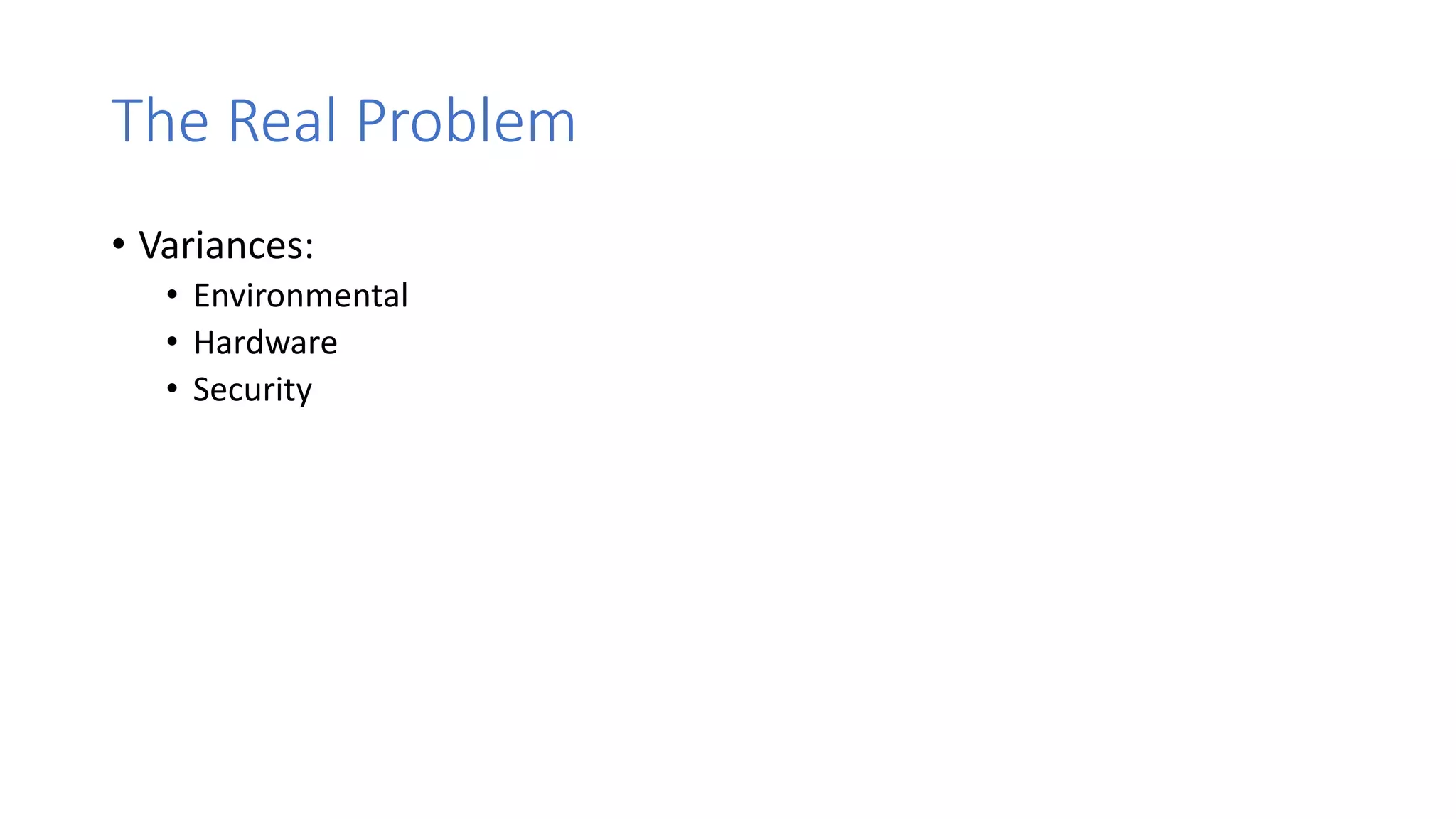 The Real Problem

• Variances:
  • Environmental
  • Hardware
  • Security